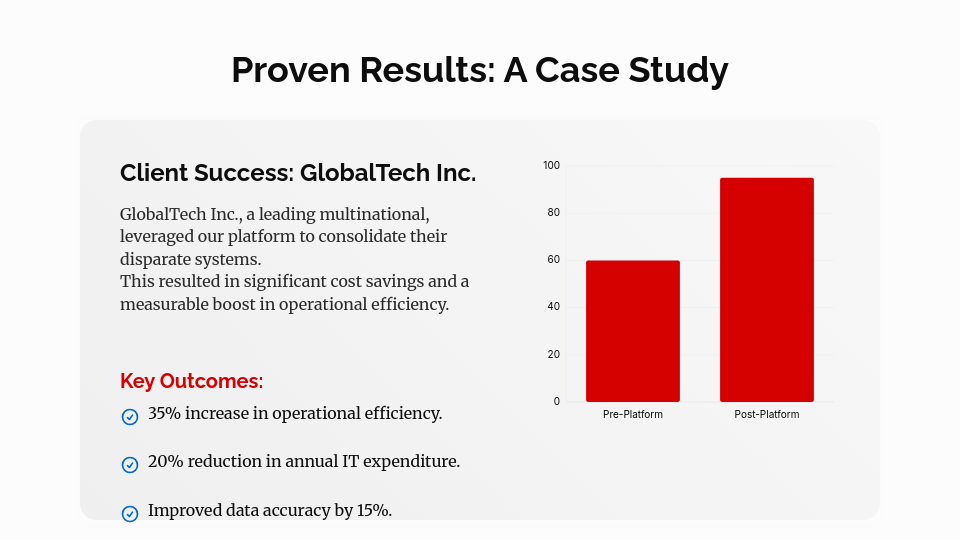 Proven Results: A Case Study

Client Success: GlobalTech Inc.

GlobalTech Inc., a leading multinational, leveraged our platform to consolidate their disparate systems.
This resulted in significant cost savings and a measurable boost in operational efficiency.

Key Outcomes:

35% increase in operational efficiency.

20% reduction in annual IT expenditure.

Improved data accuracy by 15%.

100
80
60
40
20
0
Pre-Platform
Post-Platform